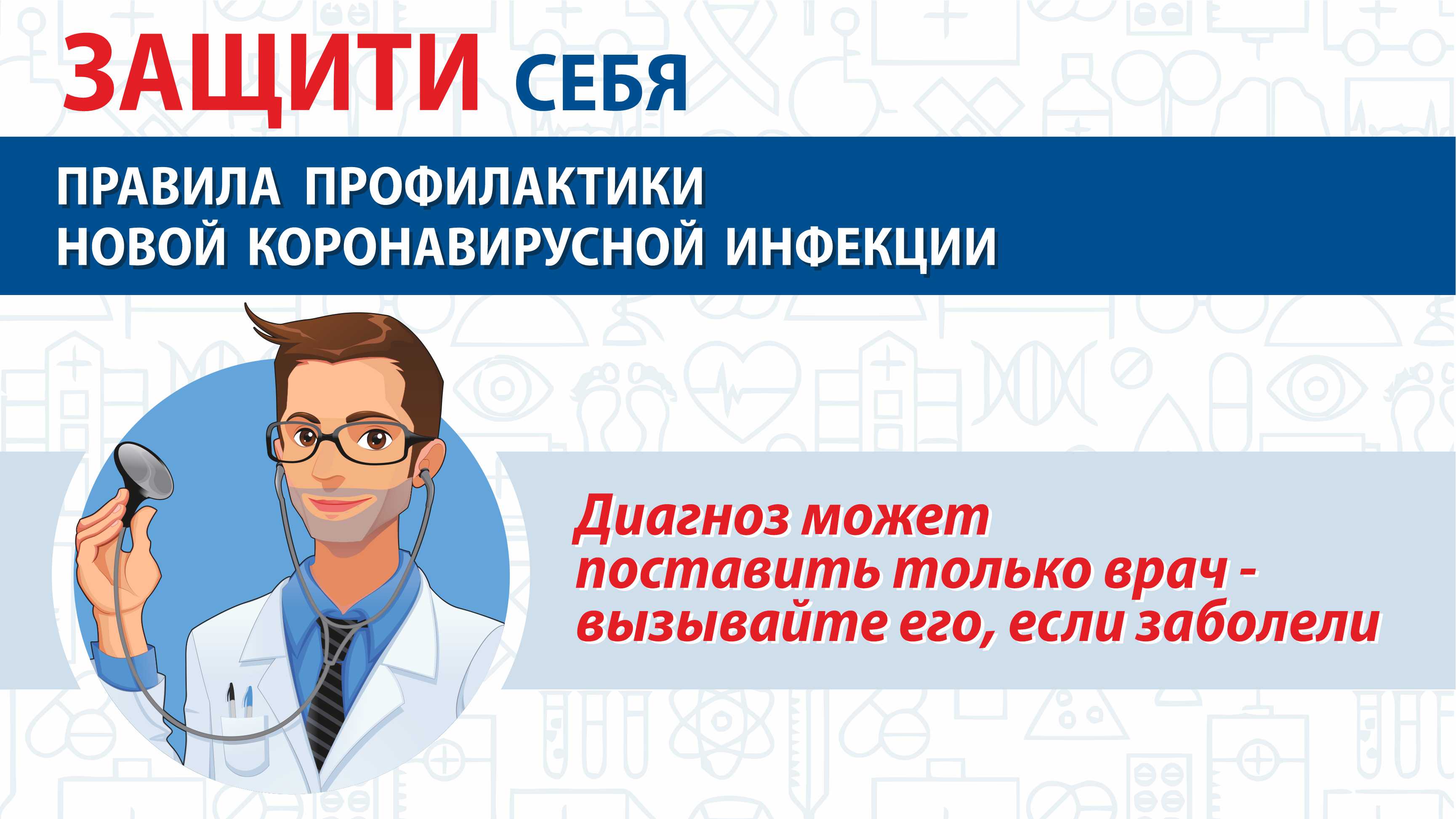 ЗАЩИТИ СЕБЯ

ПРАВИЛА ПРОФИЛАКТИКИ НОВОЙ КОРОНАВИРУСНОЙ ИНФЕКЦИИ

Диагноз может поставить только врач - вызывайте его, если заболели